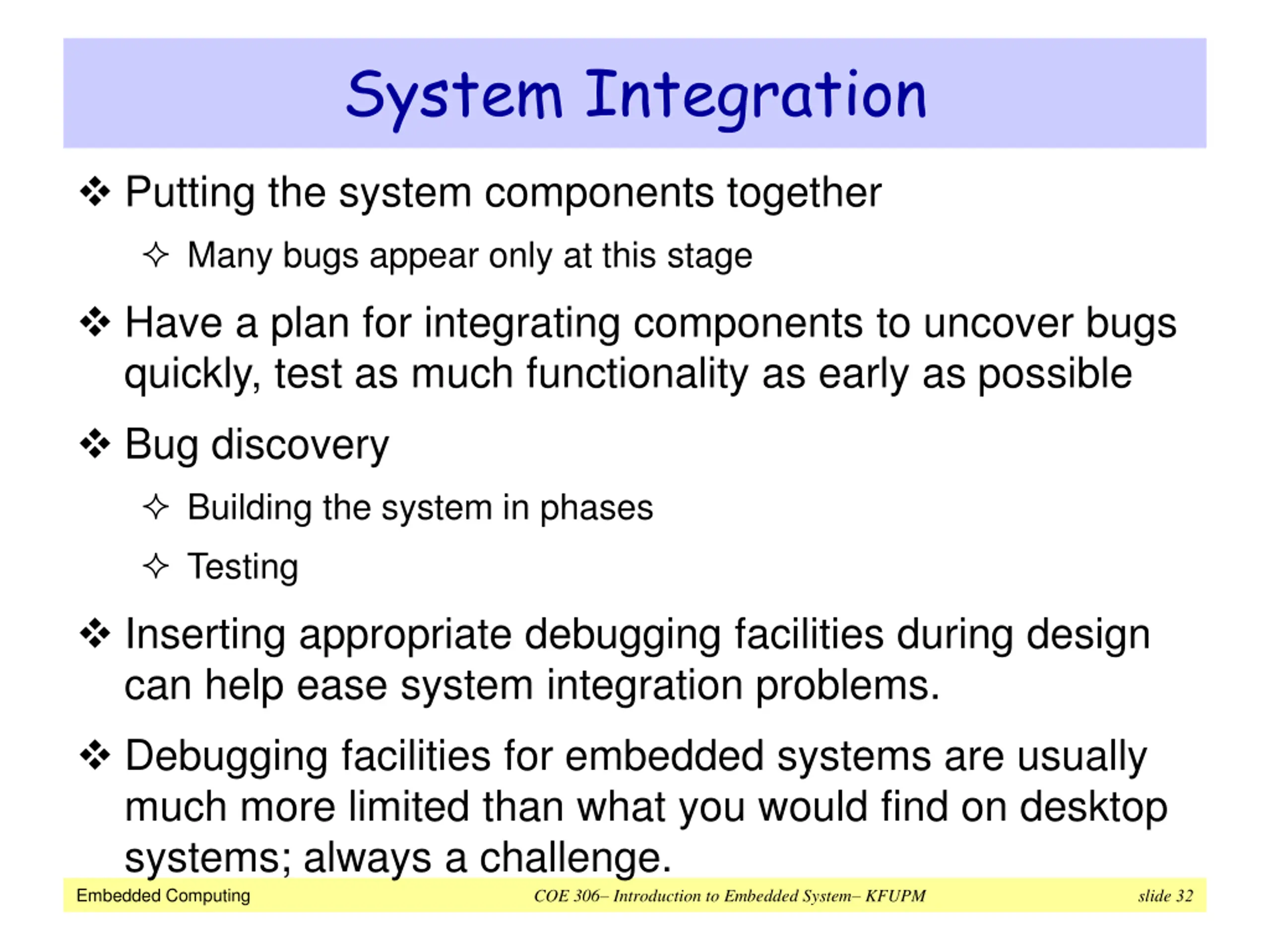 System Integration

❖ Putting the system components together

✧ Many bugs appear only at this stage

❖ Have a plan for integrating components to uncover bugs quickly, test as much functionality as early as possible

❖ Bug discovery

✧ Building the system in phases

✧ Testing

❖ Inserting appropriate debugging facilities during design can help ease system integration problems.

❖ Debugging facilities for embedded systems are usually much more limited than what you would find on desktop systems; always a challenge.

Embedded Computing　COE 306– Introduction to Embedded System– KFUPM　slide 32